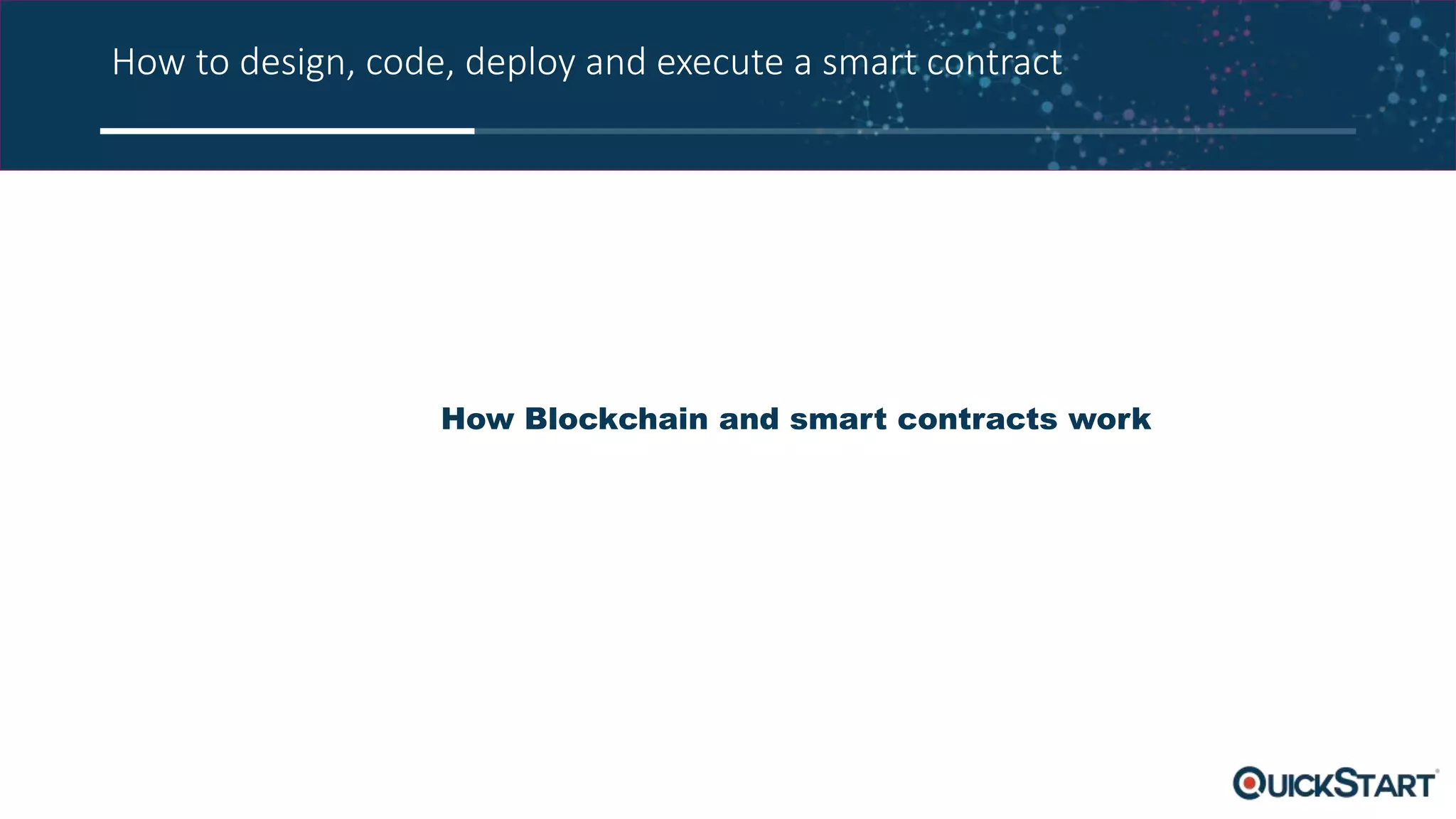 How to design, code, deploy and execute a smart contract

How Blockchain and smart contracts work

QUICKSTART